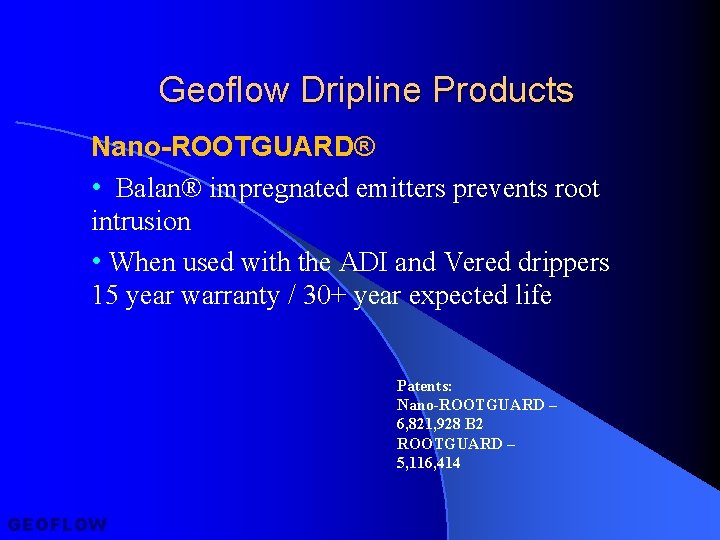 Geoflow Dripline Products

Nano-ROOTGUARD®

• Balan® impregnated emitters prevents root intrusion

• When used with the ADI and Vered drippers 15 year warranty / 30+ year expected life

Patents:
Nano-ROOTGUARD – 6,821,928 B2
ROOTGUARD – 5,116,414

GEOFLOW